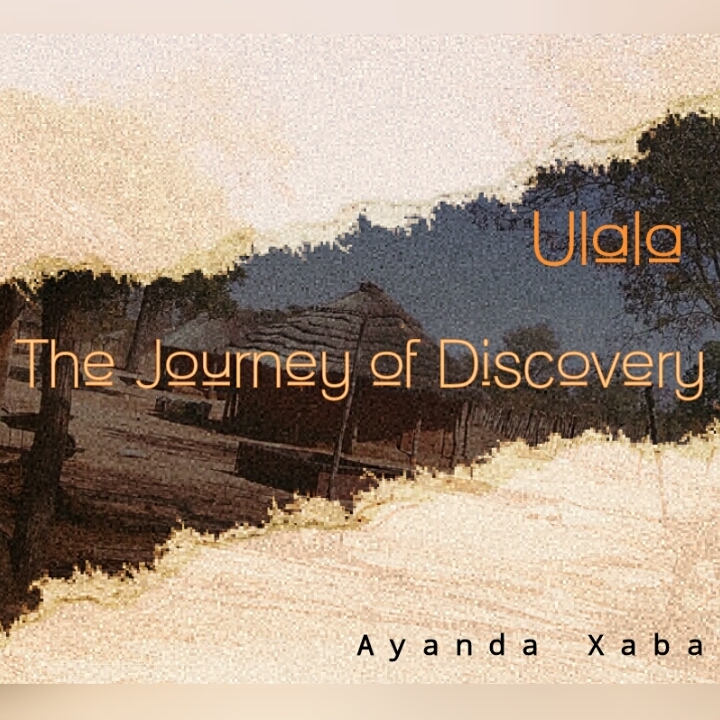 Ulala

The Journey of Discovery

Ayanda Xaba